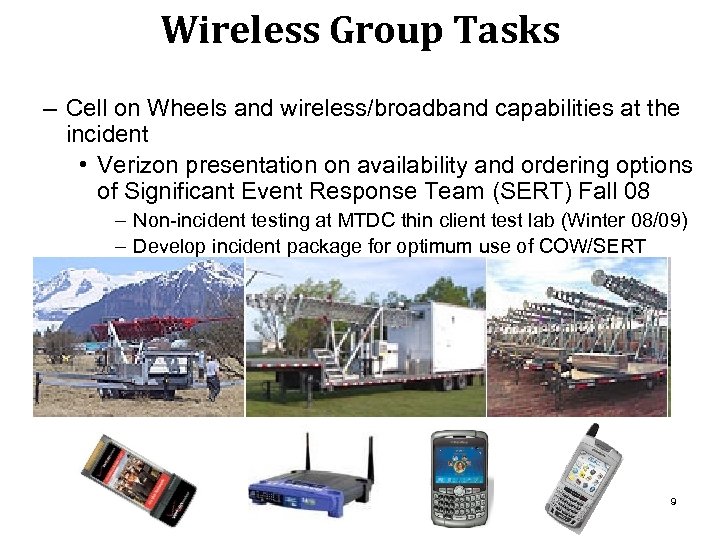 Wireless Group Tasks

– Cell on Wheels and wireless/broadband capabilities at the incident

• Verizon presentation on availability and ordering options of Significant Event Response Team (SERT) Fall 08

– Non-incident testing at MTDC thin client test lab (Winter 08/09)

– Develop incident package for optimum use of COW/SERT

9